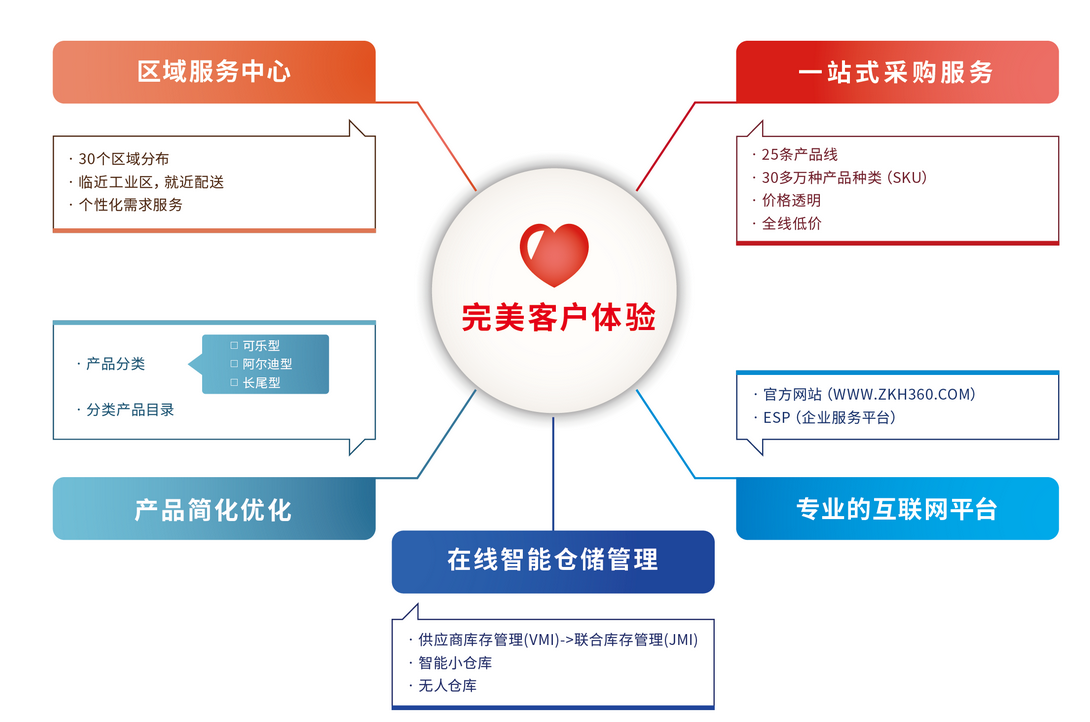 区域服务中心

· 30个区域分布
· 临近工业区，就近配送
· 个性化需求服务

一站式采购服务

· 25条产品线
· 30多万种产品种类（SKU）
· 价格透明
· 全线低价

完美客户体验

· 产品分类
□ 可乐型
□ 阿尔迪型
□ 长尾型

· 分类产品目录

产品简化优化

· 官方网站（WWW.ZKH360.COM）
· ESP（企业服务平台）

专业的互联网平台

在线智能仓储管理

· 供应商库存管理(VMI)->联合库存管理(JMI)
· 智能小仓库
· 无人仓库